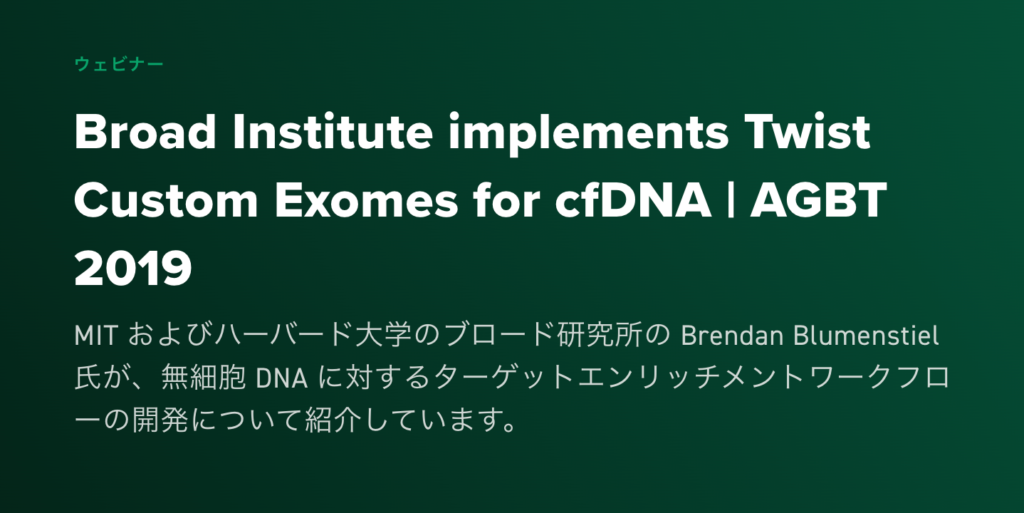 ウェビナー

Broad Institute implements Twist Custom Exomes for cfDNA | AGBT 2019

MIT およびハーバード大学のブロード研究所の Brendan Blumenstiel 氏が、無細胞 DNA に対するターゲットエンリッチメントワークフローの開発について紹介しています。